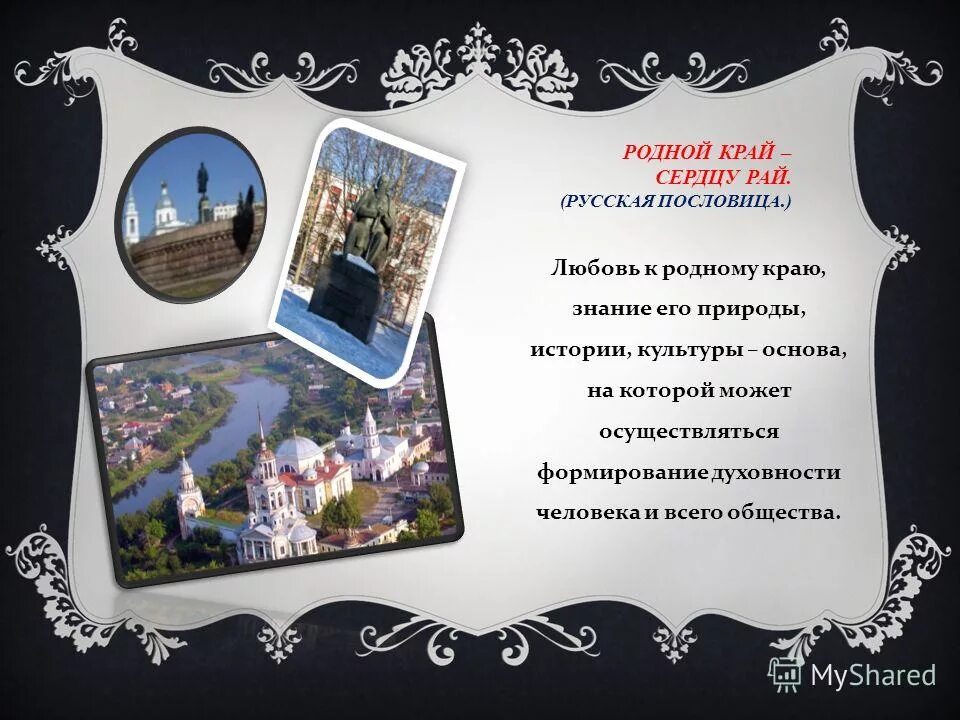 РОДНОЙ КРАЙ – СЕРДЦУ РАЙ.
(РУССКАЯ ПОСЛОВИЦА.)

Любовь к родному краю, знание его природы, истории, культуры – основа, на которой может осуществляться формирование духовности человека и всего общества.

MyShared